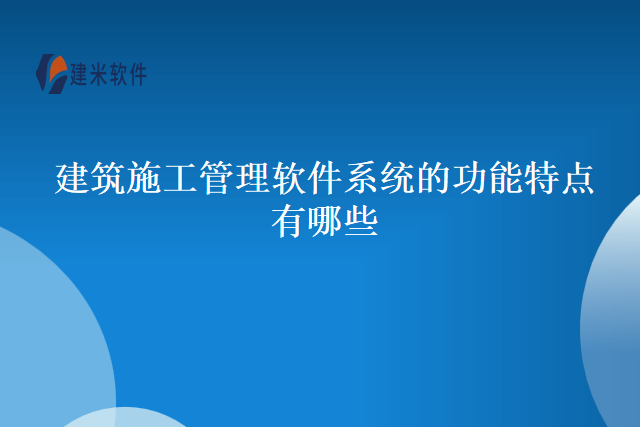 建米软件

建筑施工管理软件系统的功能特点有哪些